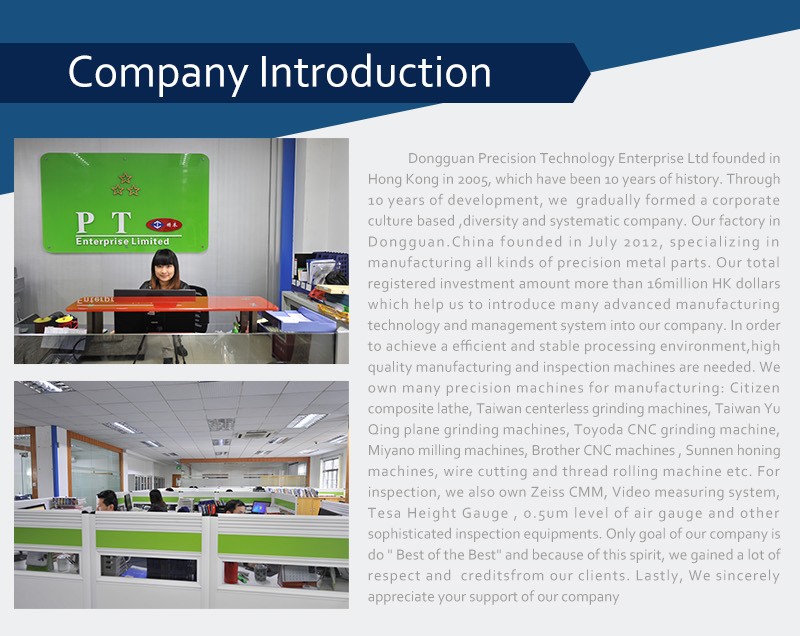 Company Introduction

P T
Enterprise Limited

Dongguan Precision Technology Enterprise Ltd founded in Hong Kong in 2005, which have been 10 years of history. Through 10 years of development, we gradually formed a corporate culture based ,diversity and systematic company. Our factory in Dongguan.China founded in July 2012, specializing in manufacturing all kinds of precision metal parts. Our total registered investment amount more than 16million HK dollars which help us to introduce many advanced manufacturing technology and management system into our company. In order to achieve a efficient and stable processing environment,high quality manufacturing and inspection machines are needed. We own many precision machines for manufacturing: Citizen composite lathe, Taiwan centerless grinding machines, Taiwan Yu Qing plane grinding machines, Toyoda CNC grinding machine, Miyano milling machines, Brother CNC machines , Sunnen honing machines, wire cutting and thread rolling machine etc. For inspection, we also own Zeiss CMM, Video measuring system, Tesa Height Gauge , 0.5um level of air gauge and other sophisticated inspection equipments. Only goal of our company is do " Best of the Best" and because of this spirit, we gained a lot of respect and creditsfrom our clients. Lastly, We sincerely appreciate your support of our company